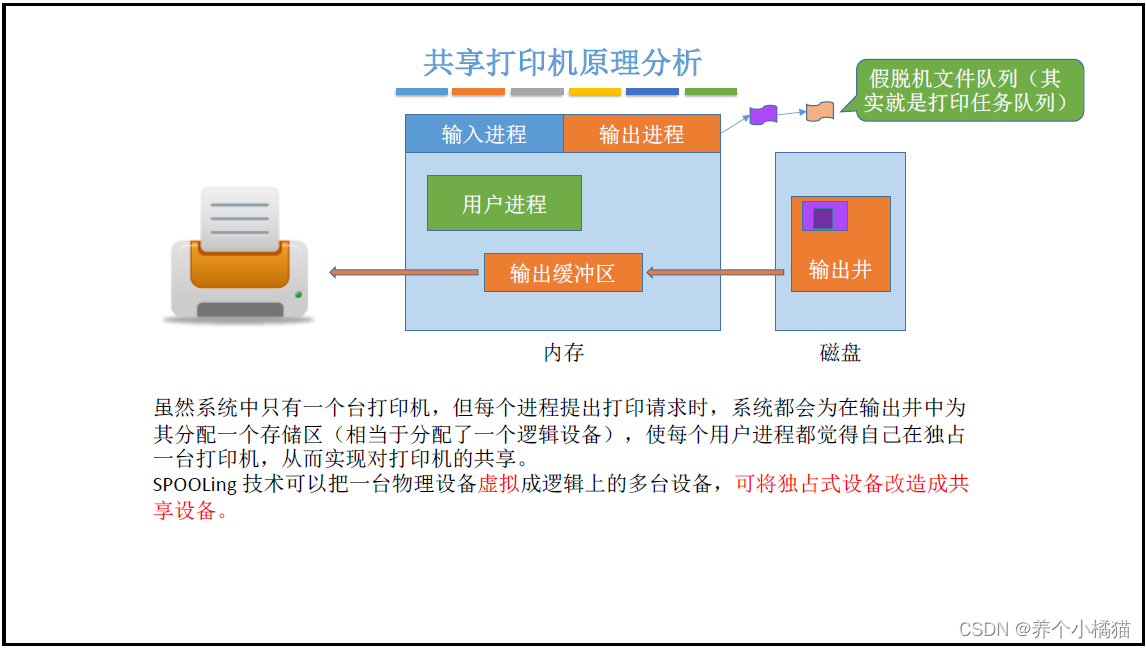 共享打印机原理分析

假脱机文件队列（其实就是打印任务队列）

输入进程

输出进程

用户进程

输出缓冲区

输出井

内存

磁盘

虽然系统中只有一个台打印机，但每个进程提出打印请求时，系统都会为在输出井中为其分配一个存储区（相当于分配了一个逻辑设备），使每个用户进程都觉得自己在独占一台打印机，从而实现对打印机的共享。
SPOOLing 技术可以把一台物理设备虚拟成逻辑上的多台设备，可将独占式设备改造成共享设备。

CSDN @养个小橘猫